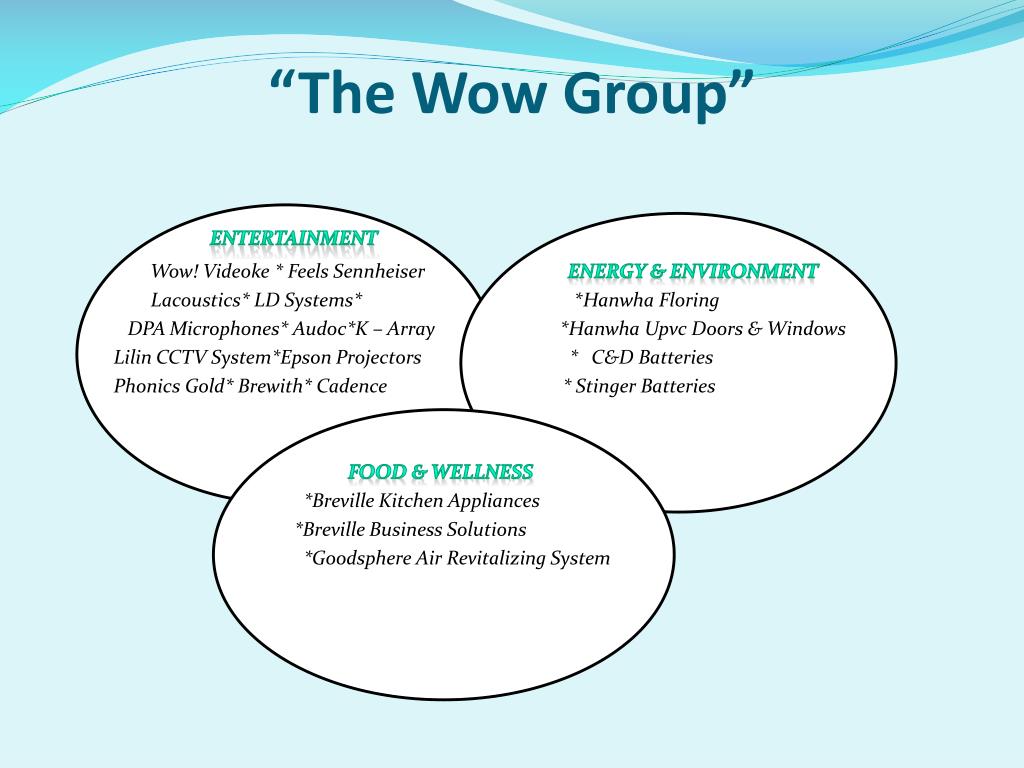 “The Wow Group”

ENTERTAINMENT
Wow! Videoke * Feels Sennheiser
Lacoustics* LD Systems*
DPA Microphones* Audoc*K – Array
Lilin CCTV System*Epson Projectors
Phonics Gold* Brewith* Cadence

ENERGY & ENVIRONMENT
*Hanwha Floring
*Hanwha Upvc Doors & Windows
* C&D Batteries
* Stinger Batteries

FOOD & WELLNESS
*Breville Kitchen Appliances
*Breville Business Solutions
*Goodsphere Air Revitalizing System